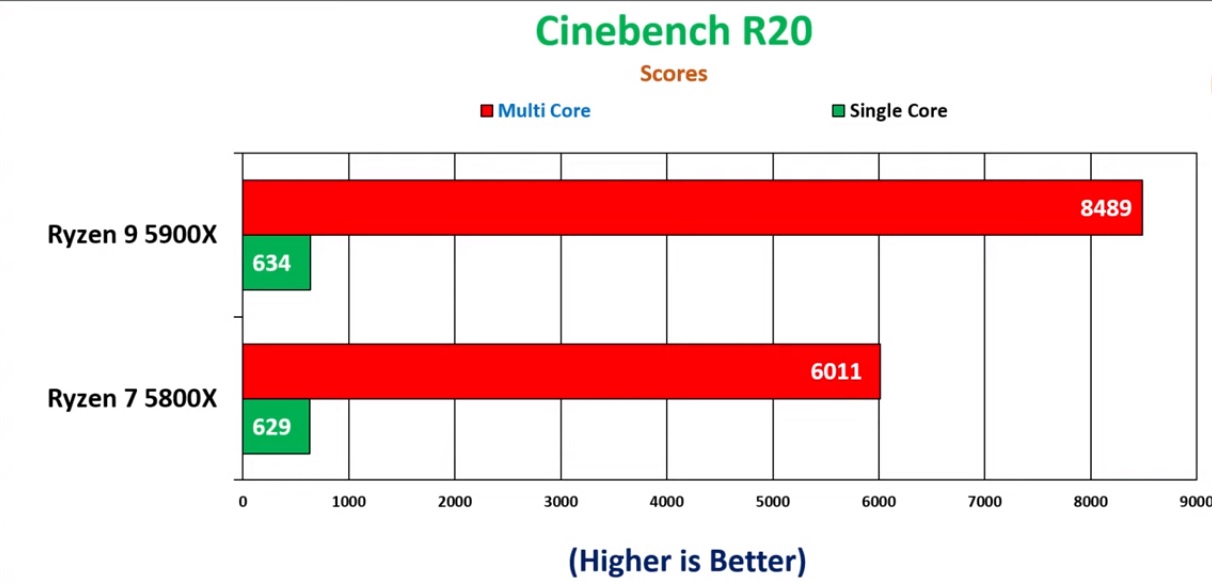 Cinebench R20

Scores

Multi Core

Single Core

Ryzen 9 5900X

8489

634

Ryzen 7 5800X

6011

629

0
1000
2000
3000
4000
5000
6000
7000
8000
9000

(Higher is Better)